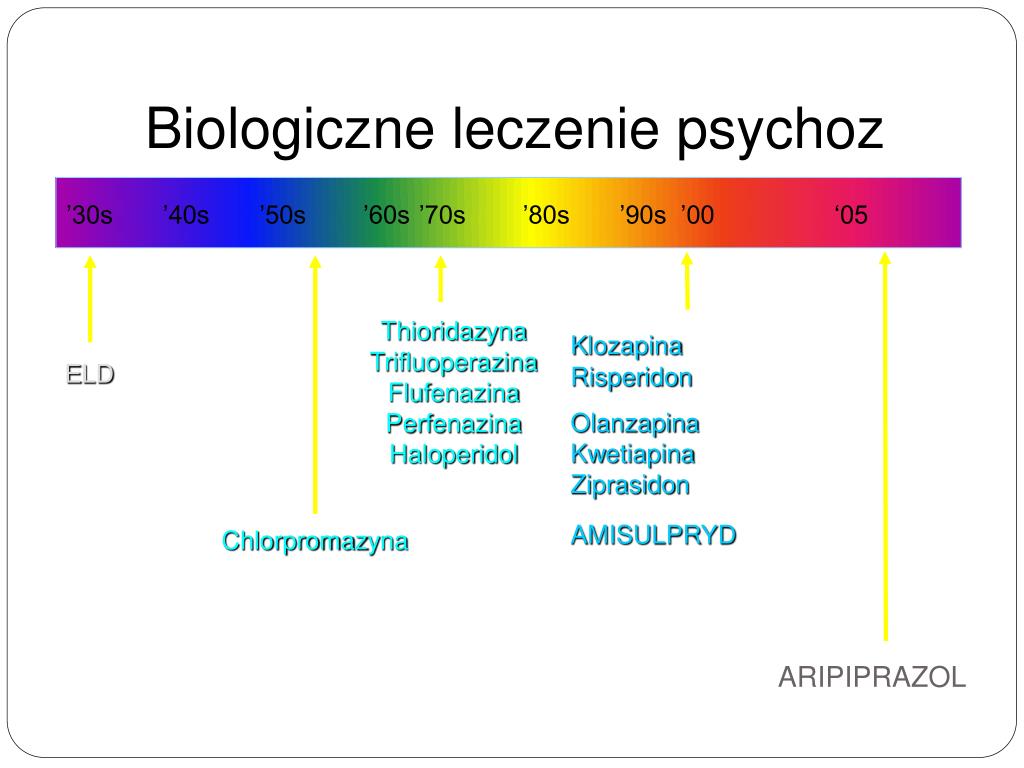 Biologiczne leczenie psychoz

’30s ’40s ’50s ’60s ’70s ’80s ’90s ’00 ‘05

ELD

Chlorpromazyna

Thioridazyna
Trifluoperazina
Flufenazina
Perfenazina
Haloperidol

Klozapina
Risperidon

Olanzapina
Kwetiapina
Ziprasidon

AMISULPRYD

ARIPIPRAZOL